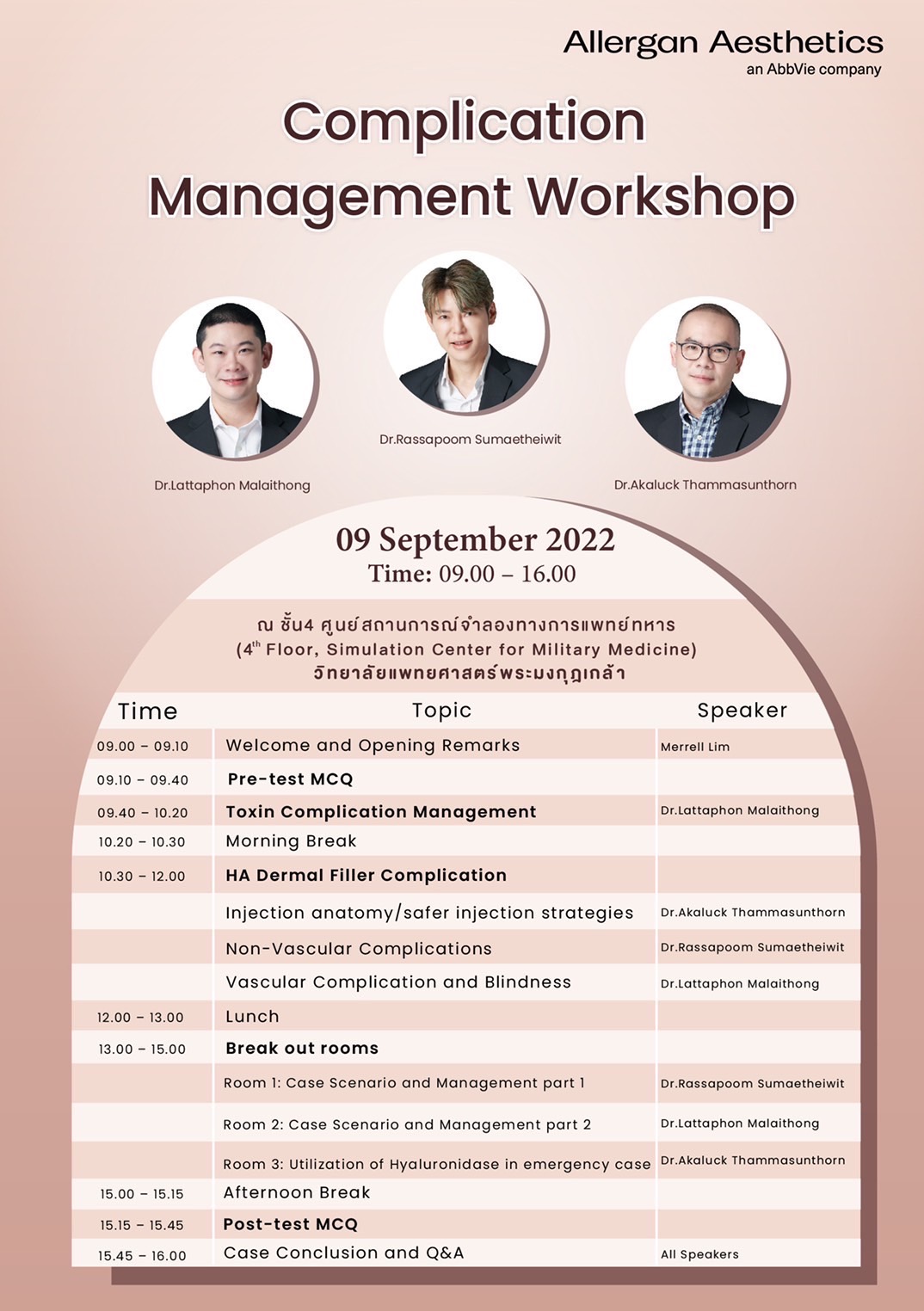 Allergan Aesthetics
an AbbVie company

Complication Management Workshop

Dr.Lattaphon Malaithong

Dr.Rassapoom Sumaetheiwit

Dr.Akaluck Thammasunthorn

09 September 2022
Time: 09.00 – 16.00

ณ ชั้น4 ศูนย์สถานการณ์จำลองทางการแพทย์ทหาร
($4^{th}$ Floor, Simulation Center for Military Medicine)
วิทยาลัยแพทยศาสตร์พระมงกุฎเกล้า

| Time | Topic | Speaker |
|---|---|---|
| 09.00 – 09.10 | Welcome and Opening Remarks | Merrell Lim |
| 09.10 – 09.40 | Pre-test MCQ | |
| 09.40 – 10.20 | Toxin Complication Management | Dr.Lattaphon Malaithong |
| 10.20 – 10.30 | Morning Break | |
| 10.30 – 12.00 | HA Dermal Filler Complication | |
| | Injection anatomy/safer injection strategies | Dr.Akaluck Thammasunthorn |
| | Non-Vascular Complications | Dr.Rassapoom Sumaetheiwit |
| | Vascular Complication and Blindness | Dr.Lattaphon Malaithong |
| 12.00 – 13.00 | Lunch | |
| 13.00 – 15.00 | Break out rooms | |
| | Room 1: Case Scenario and Management part 1 | Dr.Rassapoom Sumaetheiwit |
| | Room 2: Case Scenario and Management part 2 | Dr.Lattaphon Malaithong |
| | Room 3: Utilization of Hyaluronidase in emergency case | Dr.Akaluck Thammasunthorn |
| 15.00 – 15.15 | Afternoon Break | |
| 15.15 – 15.45 | Post-test MCQ | |
| 15.45 – 16.00 | Case Conclusion and Q&A | All Speakers |